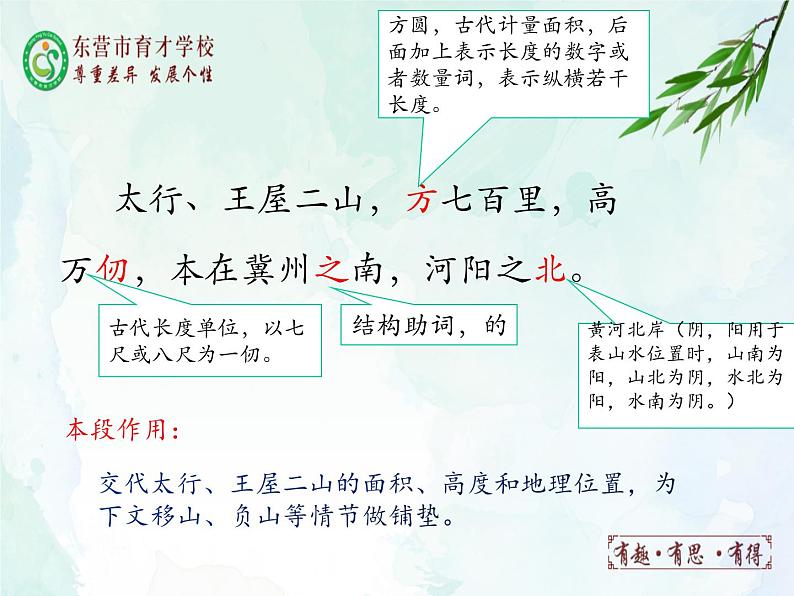 东营市育才学校
尊重差异 发展个性

方圆，古代计量面积，后面加上表示长度的数字或者数量词，表示纵横若干长度。

太行、王屋二山，方七百里，高万仞，本在冀州之南，河阳之北。

古代长度单位，以七尺或八尺为一仞。

结构助词，的

黄河北岸（阴，阳用于表山水位置时，山南为阳，山北为阴，水北为阳，水南为阴。）

本段作用：

交代太行、王屋二山的面积、高度和地理位置，为下文移山、负山等情节做铺垫。

有趣·有思·有得